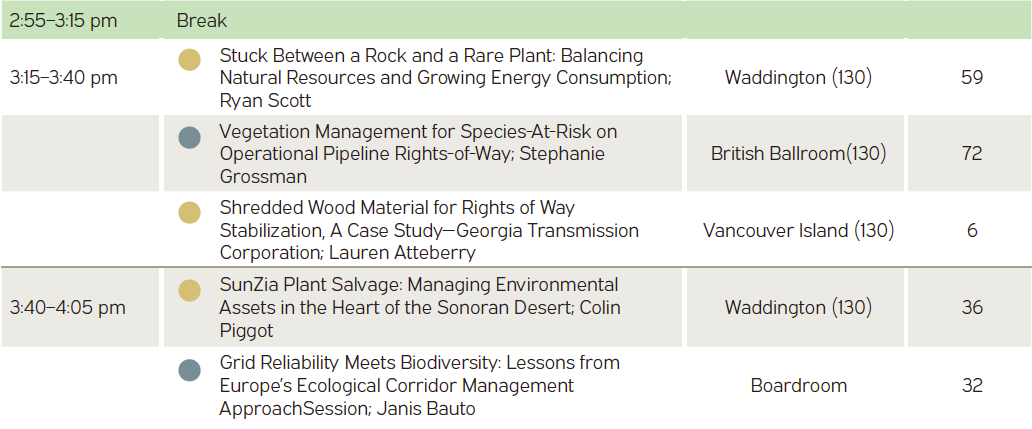 | 2:55–3:15 pm | Break | | |
|---|---|---|---|
| 3:15–3:40 pm | Stuck Between a Rock and a Rare Plant: Balancing Natural Resources and Growing Energy Consumption; Ryan Scott | Waddington (130) | 59 |
| | Vegetation Management for Species-At-Risk on Operational Pipeline Rights-of-Way; Stephanie Grossman | British Ballroom(130) | 72 |
| | Shredded Wood Material for Rights of Way Stabilization, A Case Study—Georgia Transmission Corporation; Lauren Atteberry | Vancouver Island (130) | 6 |
| 3:40–4:05 pm | SunZia Plant Salvage: Managing Environmental Assets in the Heart of the Sonoran Desert; Colin Piggot | Waddington (130) | 36 |
| | Grid Reliability Meets Biodiversity: Lessons from Europe's Ecological Corridor Management ApproachSession; Janis Bauto | Boardroom | 32 |